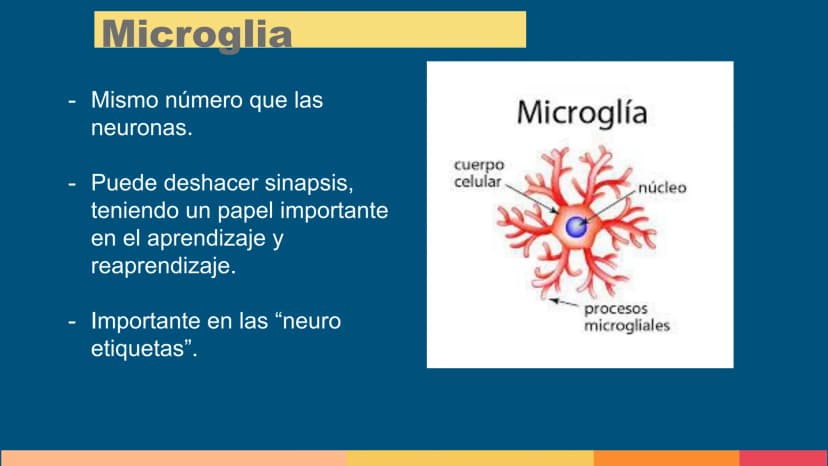 Microglia

- Mismo número que las neuronas.

- Puede deshacer sinapsis, teniendo un papel importante en el aprendizaje y reaprendizaje.

- Importante en las “neuro etiquetas”.

Microglía

cuerpo celular

núcleo

procesos microgliales